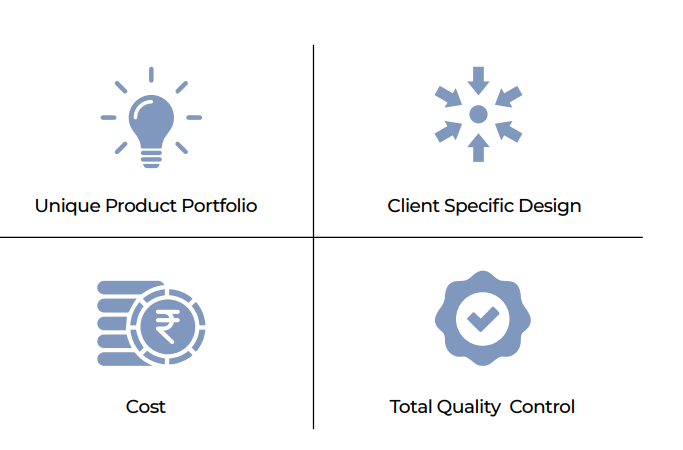 Unique Product Portfolio

Client Specific Design

₹

Cost

Total Quality Control